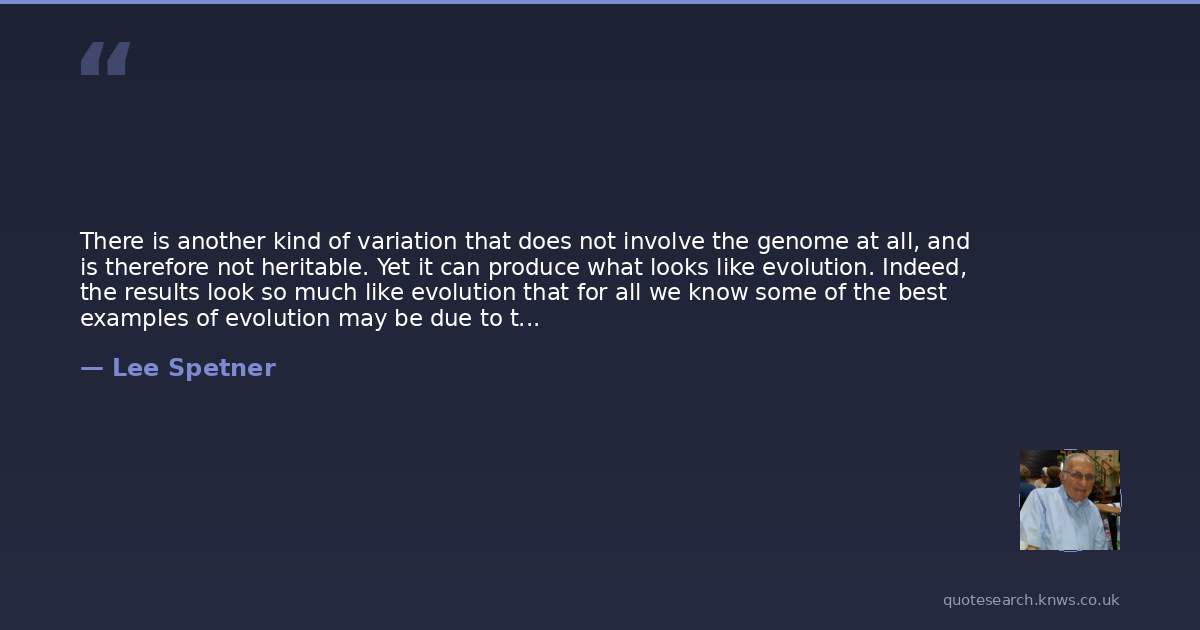 “

There is another kind of variation that does not involve the genome at all, and is therefore not heritable. Yet it can produce what looks like evolution. Indeed, the results look so much like evolution that for all we know some of the best examples of evolution may be due to t...

— Lee Spetner

quotesearch.knws.co.uk